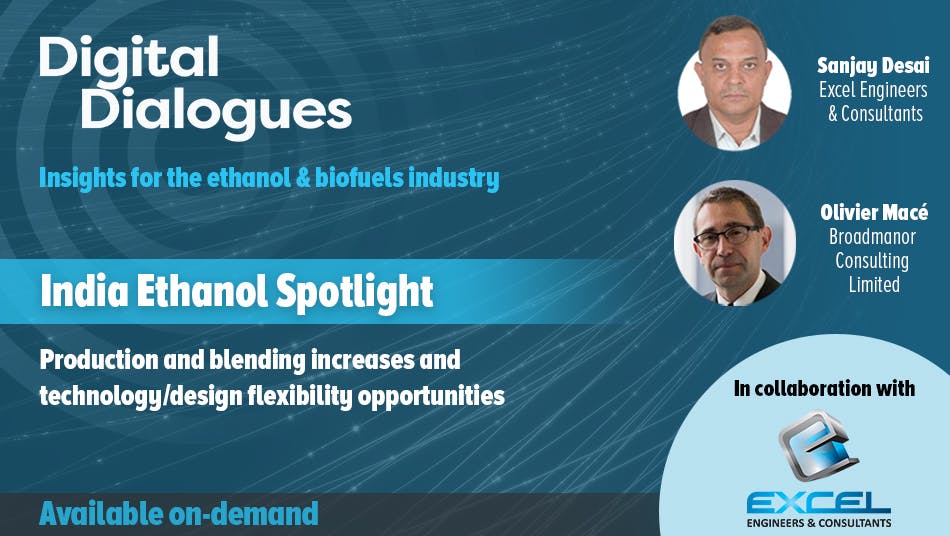 Digital Dialogues

Insights for the ethanol & biofuels industry

India Ethanol Spotlight

Production and blending increases and technology/design flexibility opportunities

Available on-demand

Sanjay Desai
Excel Engineers & Consultants

Olivier Macé
Broadmanor Consulting Limited

In collaboration with

EXCEL
ENGINEERS & CONSULTANTS